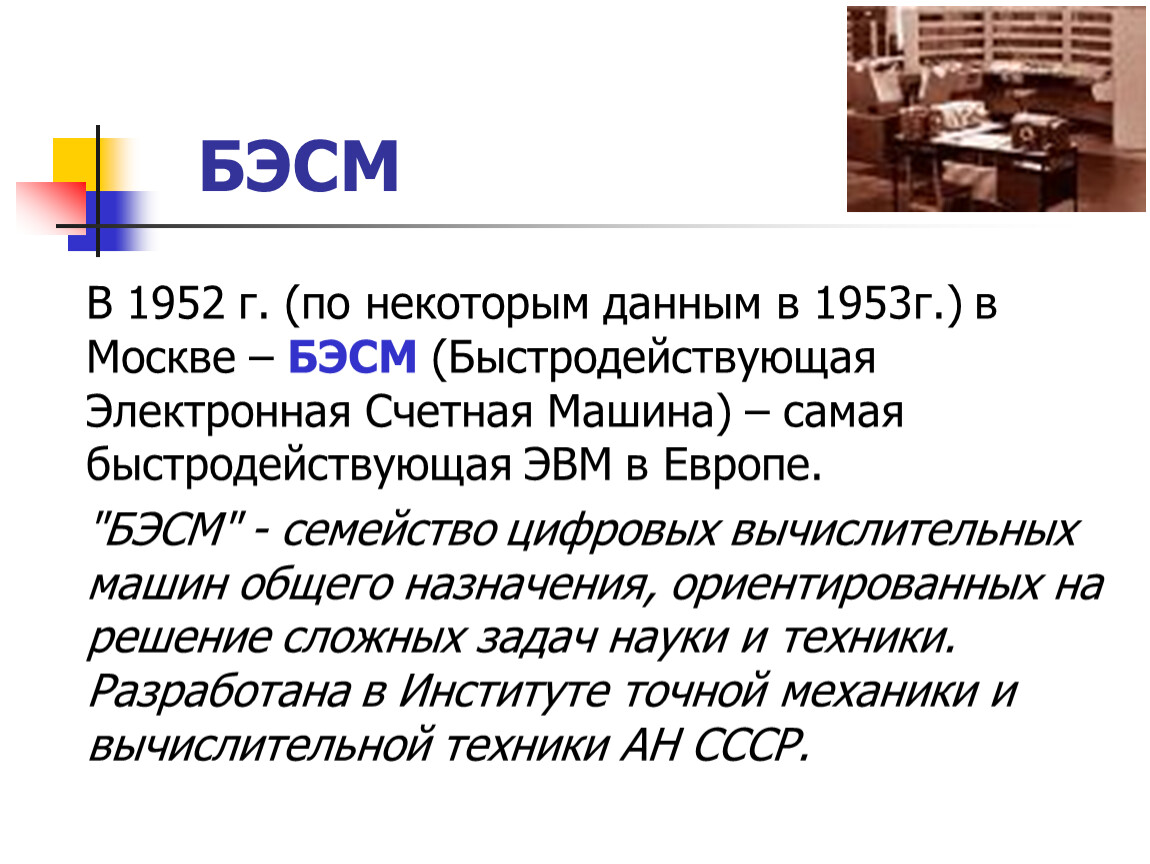 БЭСМ

В 1952 г. (по некоторым данным в 1953г.) в Москве – БЭСМ (Быстродействующая Электронная Счетная Машина) – самая быстродействующая ЭВМ в Европе.

"БЭСМ" - семейство цифровых вычислительных машин общего назначения, ориентированных на решение сложных задач науки и техники. Разработана в Институте точной механики и вычислительной техники АН СССР.